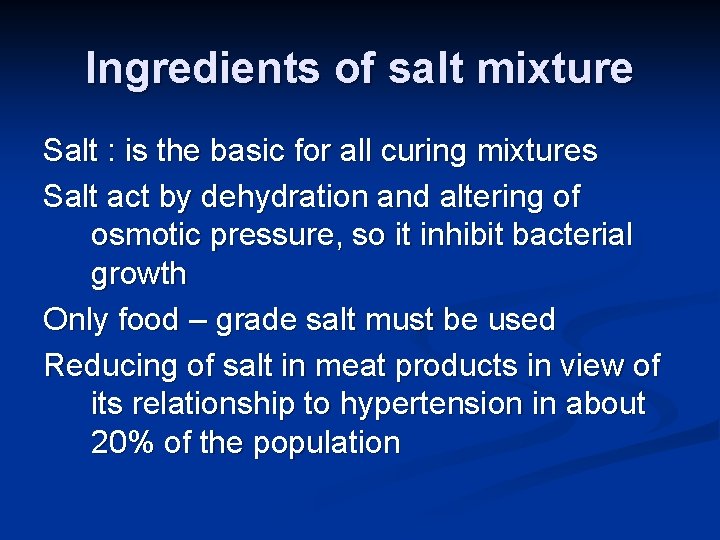 Ingredients of salt mixture

Salt : is the basic for all curing mixtures

Salt act by dehydration and altering of osmotic pressure, so it inhibit bacterial growth

Only food – grade salt must be used

Reducing of salt in meat products in view of its relationship to hypertension in about 20% of the population